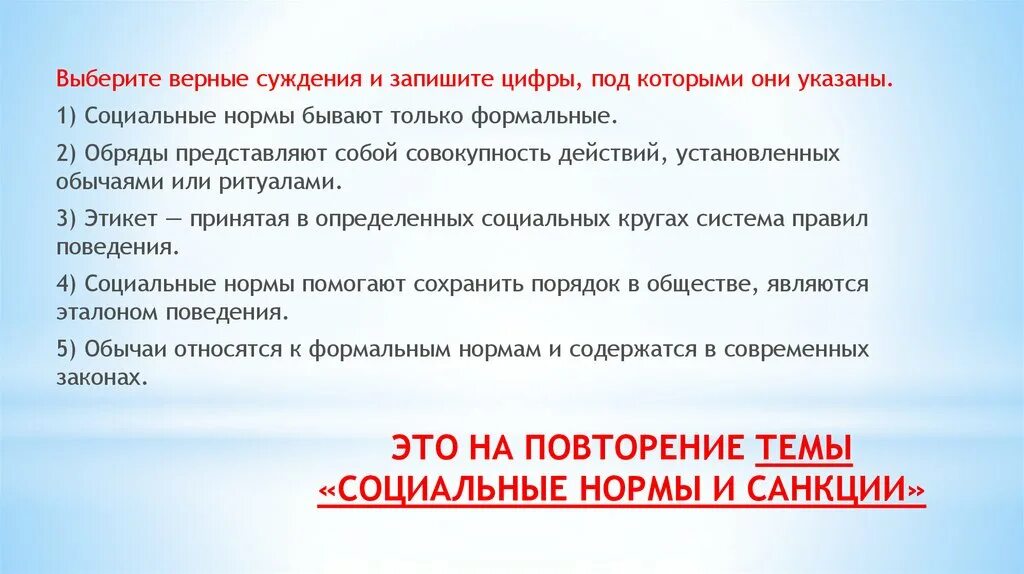 Выберите верные суждения и запишите цифры, под которыми они указаны.

1) Социальные нормы бывают только формальные.

2) Обряды представляют собой совокупность действий, установленных обычаями или ритуалами.

3) Этикет — принятая в определенных социальных кругах система правил поведения.

4) Социальные нормы помогают сохранить порядок в обществе, являются эталоном поведения.

5) Обычаи относятся к формальным нормам и содержатся в современных законах.

ЭТО НА ПОВТОРЕНИЕ ТЕМЫ «СОЦИАЛЬНЫЕ НОРМЫ И САНКЦИИ»